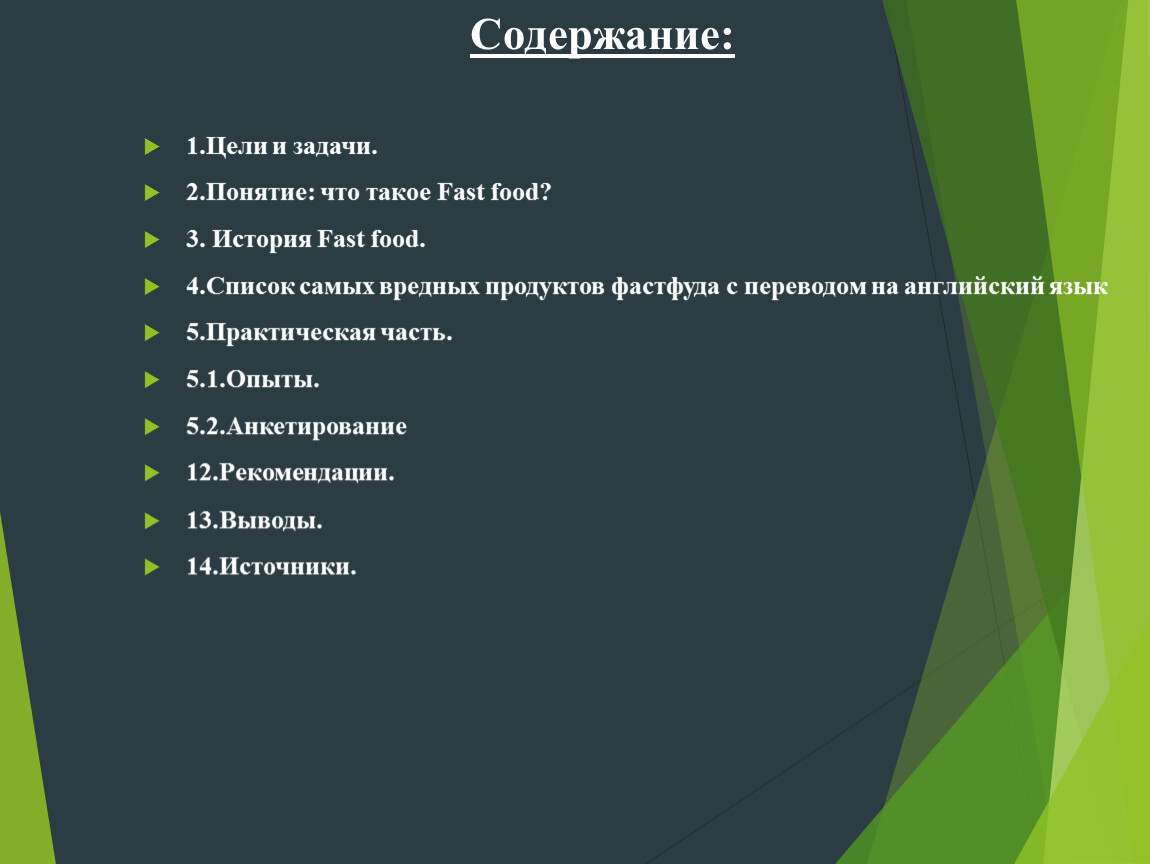 Содержание:

1.Цели и задачи.

2.Понятие: что такое Fast food?

3. История Fast food.

4.Список самых вредных продуктов фастфуда с переводом на английский язык

5.Практическая часть.

5.1.Опыты.

5.2.Анкетирование

12.Рекомендации.

13.Выводы.

14.Источники.